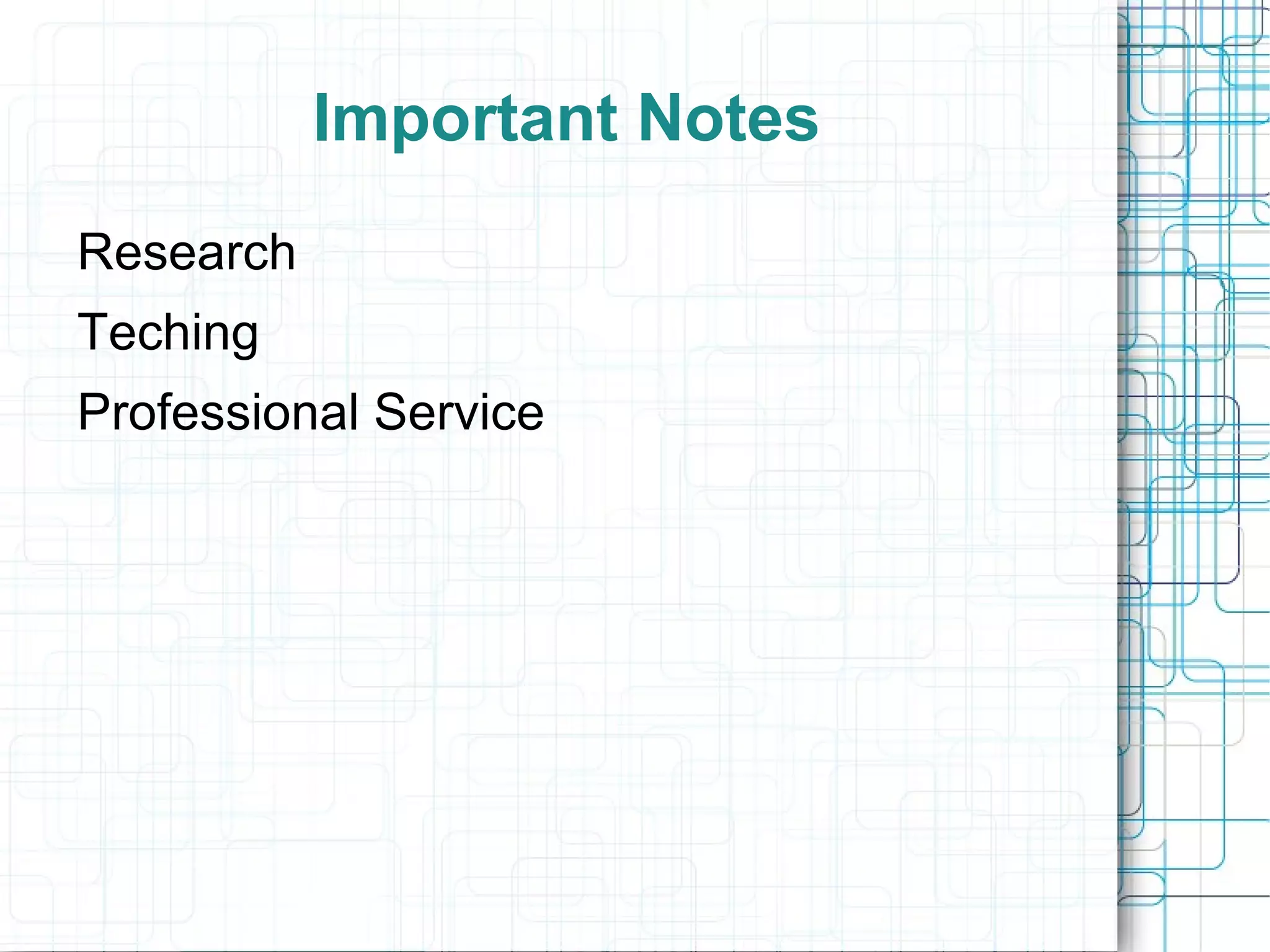 Important Notes

Research

Teching

Professional Service